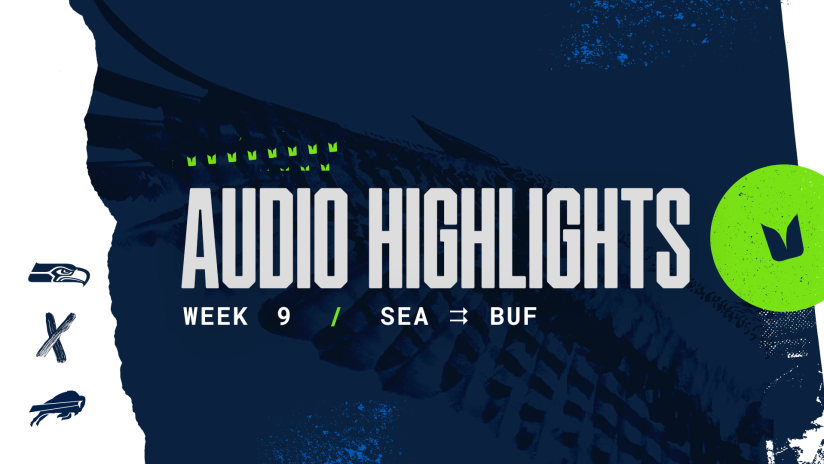 AUDIO HIGHLIGHTS
WEEK 9 / SEA ⇉ BUF